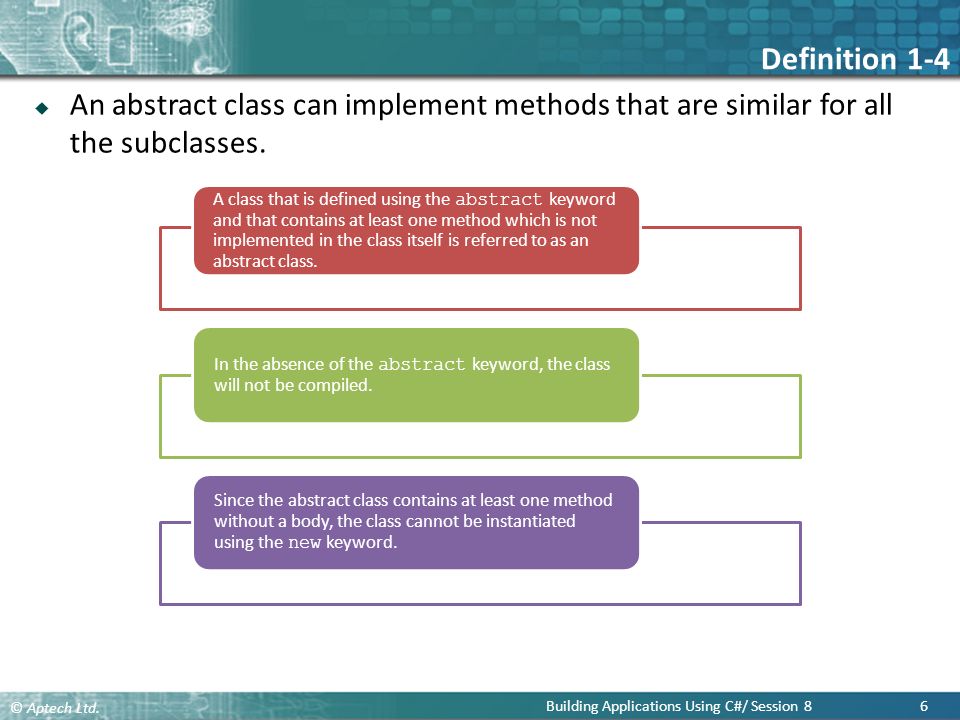 Definition 1-4

An abstract class can implement methods that are similar for all the subclasses.

A class that is defined using the abstract keyword and that contains at least one method which is not implemented in the class itself is referred to as an abstract class.

In the absence of the abstract keyword, the class will not be compiled.

Since the abstract class contains at least one method without a body, the class cannot be instantiated using the new keyword.

© Aptech Ltd.

Building Applications Using C#/ Session 8

6